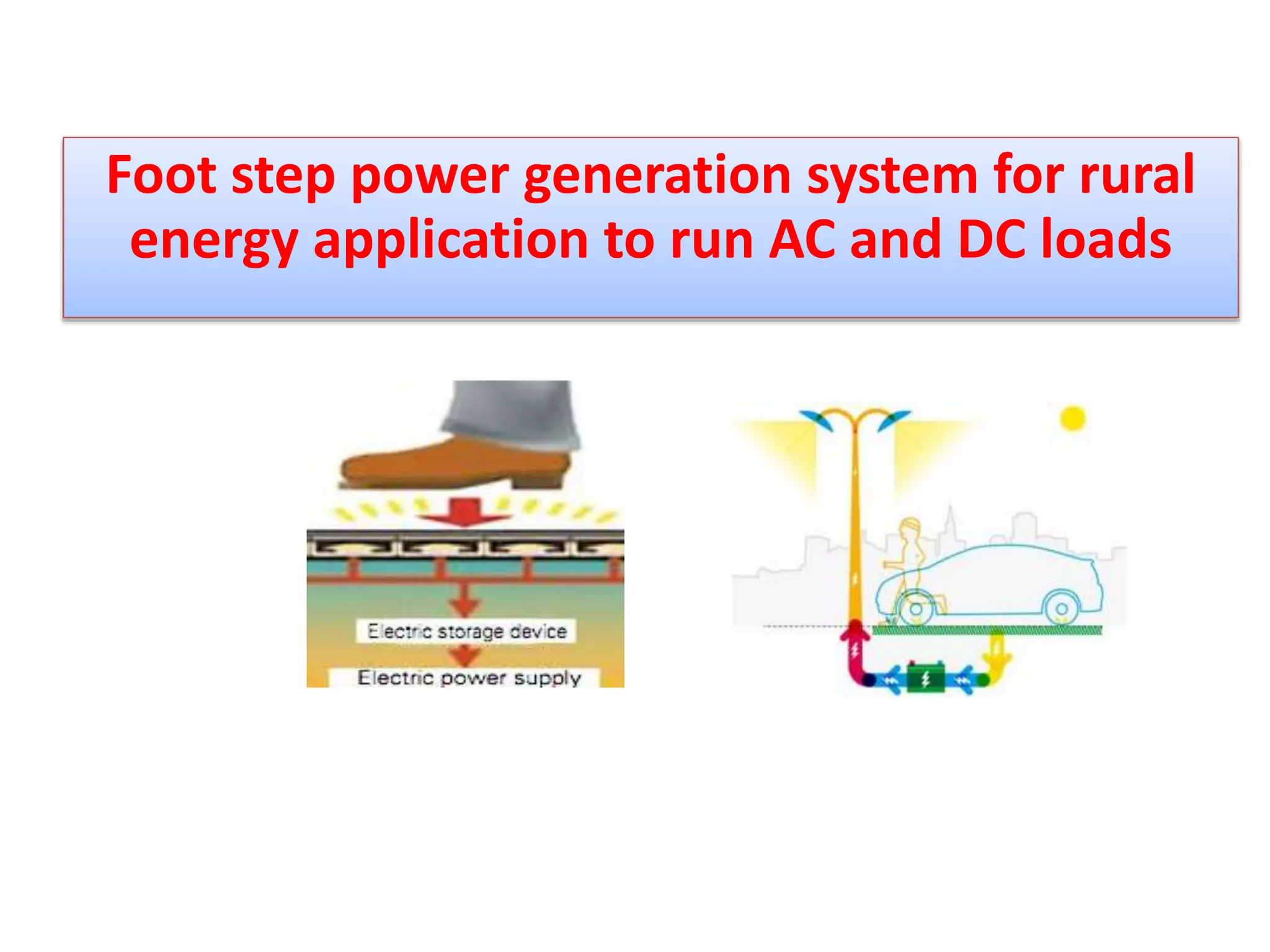 Foot step power generation system for rural energy application to run AC and DC loads

Electric storage device

Electric power supply